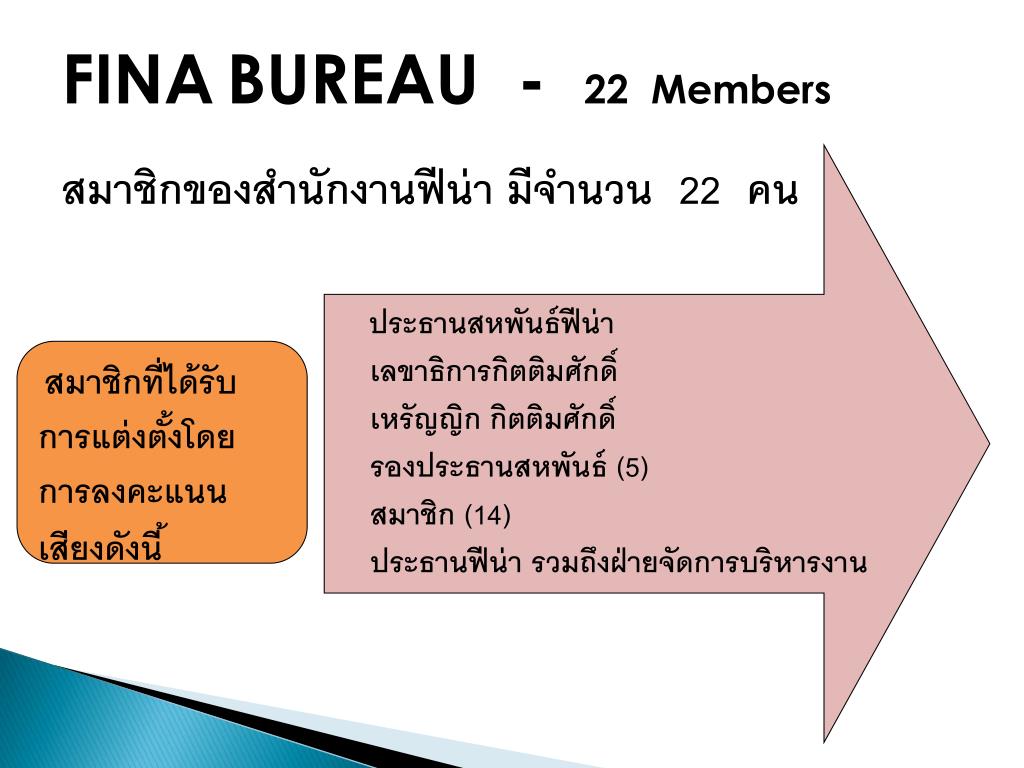 FINA BUREAU - 22 Members

สมาชิกของสำนักงานฟีน่า มีจำนวน 22 คน

สมาชิกที่ได้รับการแต่งตั้งโดยการลงคะแนนเสียงดังนี้

ประธานสหพันธ์ฟีน่า
เลขาธิการกิตติมศักดิ์
เหรัญญิก กิตติมศักดิ์
รองประธานสหพันธ์ (5)
สมาชิก (14)
ประธานฟีน่า รวมถึงฝ่ายจัดการบริหารงาน